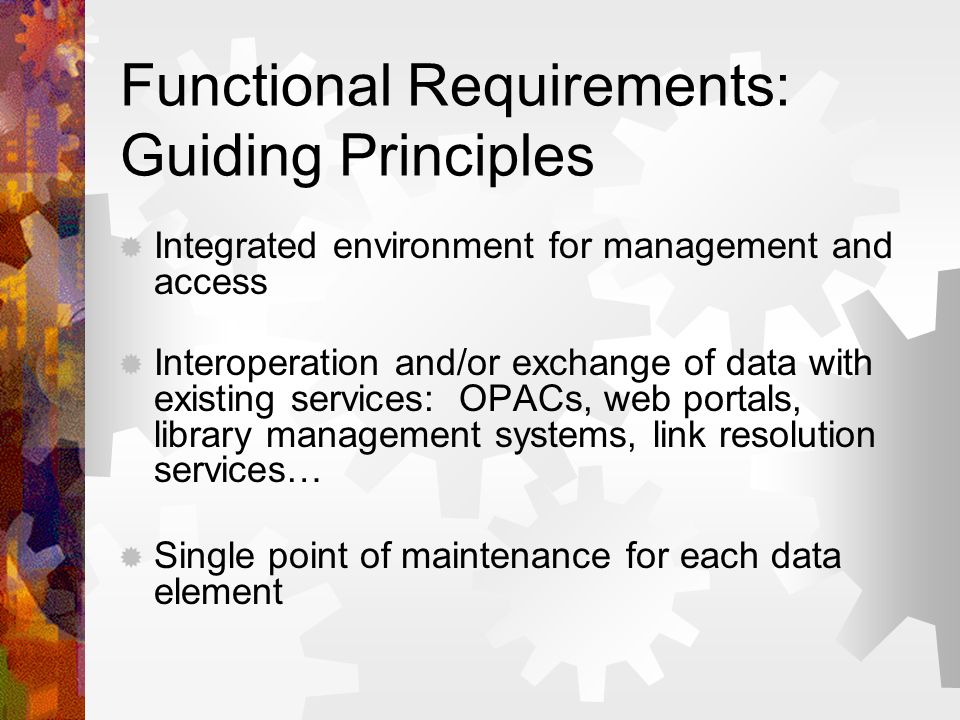 Functional Requirements: Guiding Principles

Integrated environment for management and access

Interoperation and/or exchange of data with existing services:  OPACs, web portals, library management systems, link resolution services…

Single point of maintenance for each data element